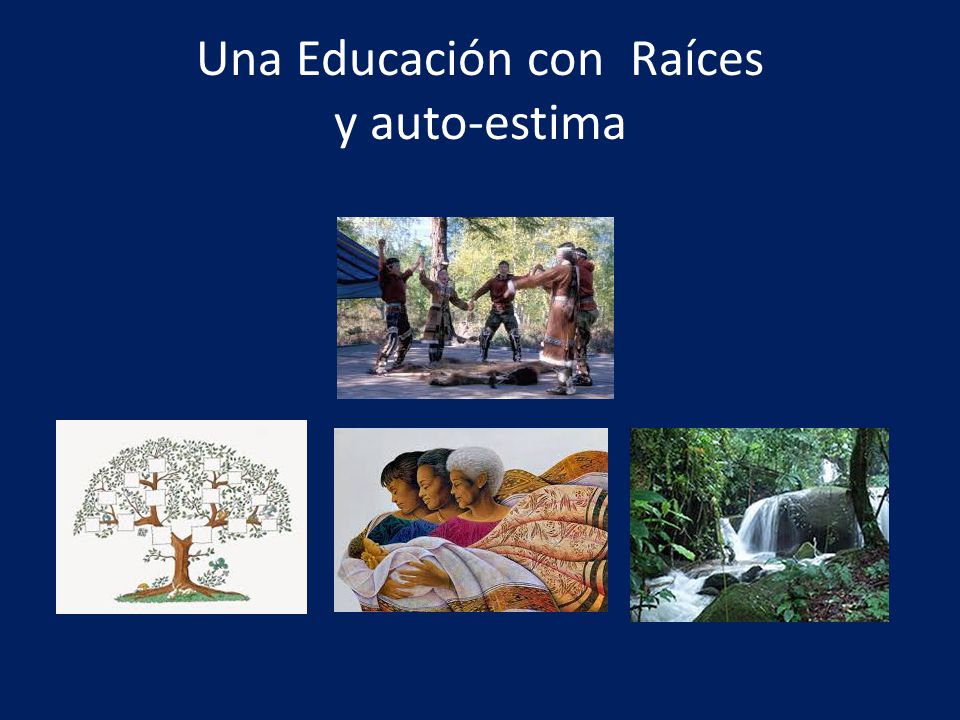 Una Educación con Raíces y auto-estima